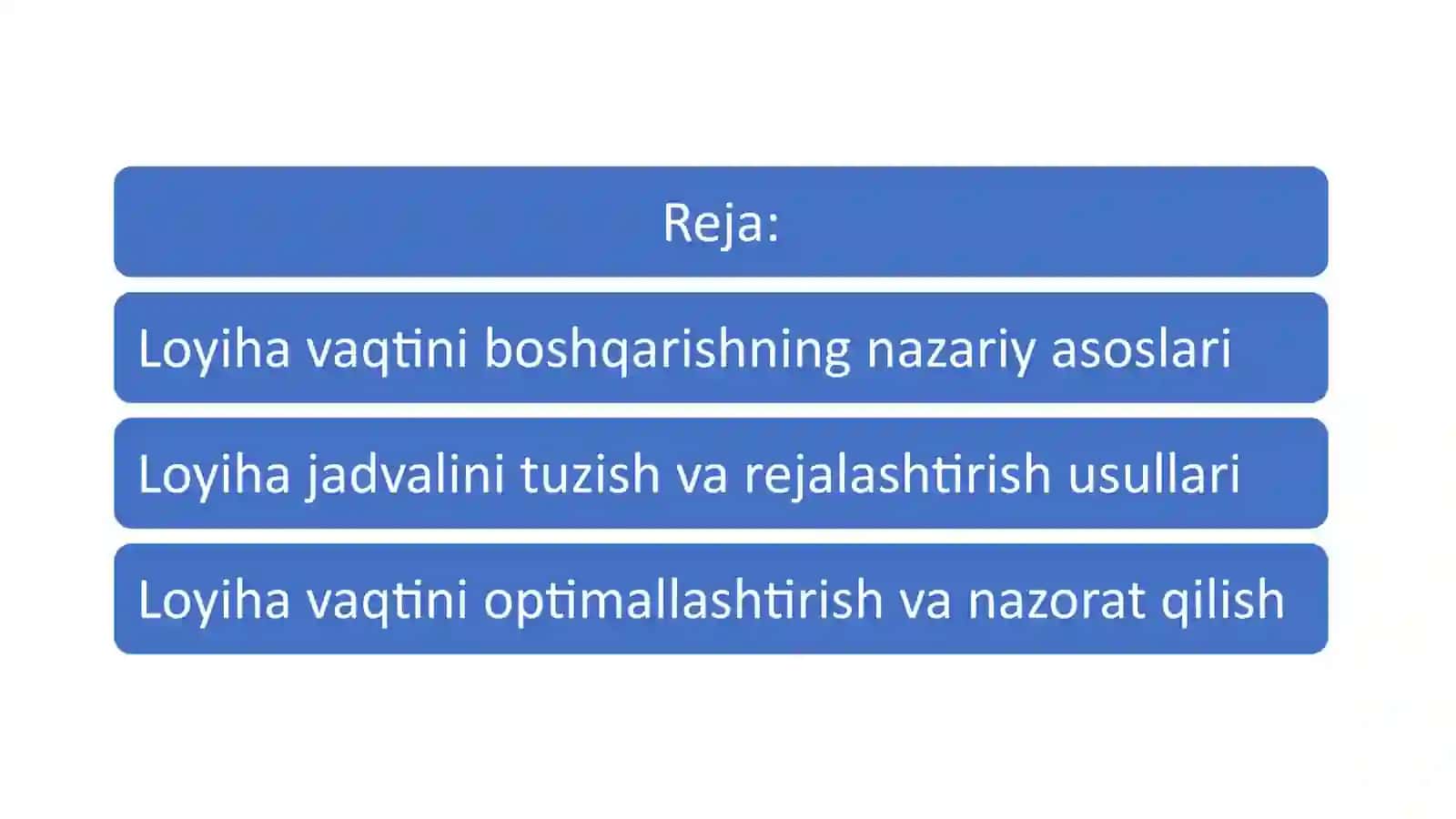 Reja:

Loyiha vaqtini boshqarishning nazariy asoslari

Loyiha jadvalini tuzish va rejalashtirish usullari

Loyiha vaqtini optimallashtirish va nazorat qilish